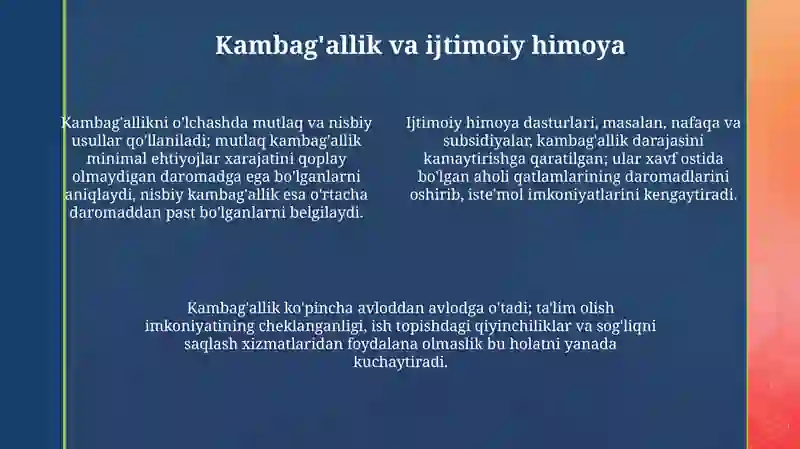 Kambag'allik va ijtimoiy himoya

Kambag'allikni o'lchashda mutlaq va nisbiy usullar qo'llaniladi; mutlaq kambag'allik minimal ehtiyojlar xarajatini qoplay olmaydigan daromadga ega bo'lganlarni aniqlaydi, nisbiy kambag'allik esa o'rtacha daromaddan past bo'lganlarni belgilaydi.

Ijtimoiy himoya dasturlari, masalan, nafaqa va subsidiyalar, kambag'allik darajasini kamaytirishga qaratilgan; ular xavf ostida bo'lgan aholi qatlamlarining daromadlarini oshirib, iste'mol imkoniyatlarini kengaytiradi.

Kambag'allik ko'pincha avloddan avlodga o'tadi; ta'lim olish imkoniyatining cheklanganligi, ish topishdagi qiyinchiliklar va sog'liqni saqlash xizmatlaridan foydalana olmaslik bu holatni yanada kuchaytiradi.